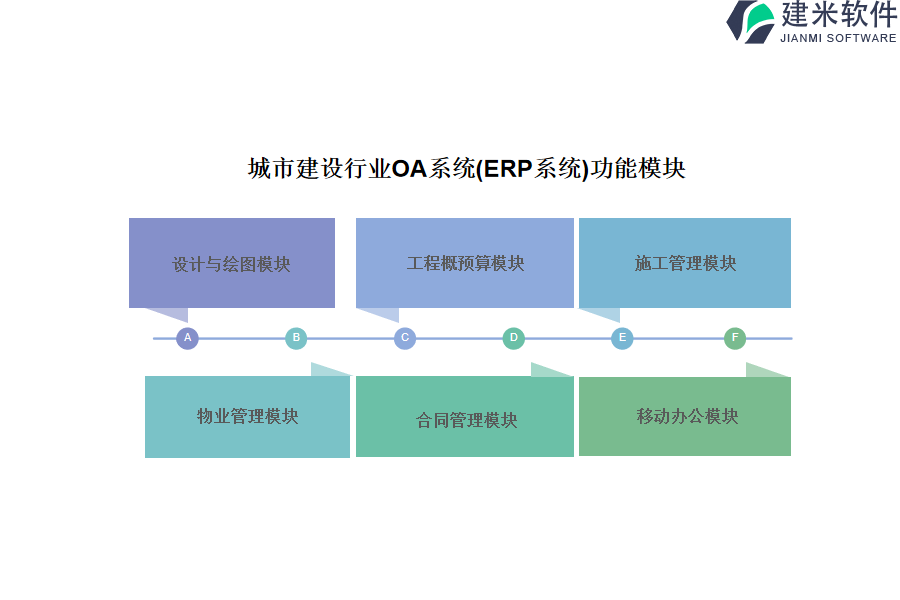 建米软件
JIANMI SOFTWARE

城市建设行业OA系统(ERP系统)功能模块

设计与绘图模块

工程概预算模块

施工管理模块

A

B

C

D

E

F

物业管理模块

合同管理模块

移动办公模块